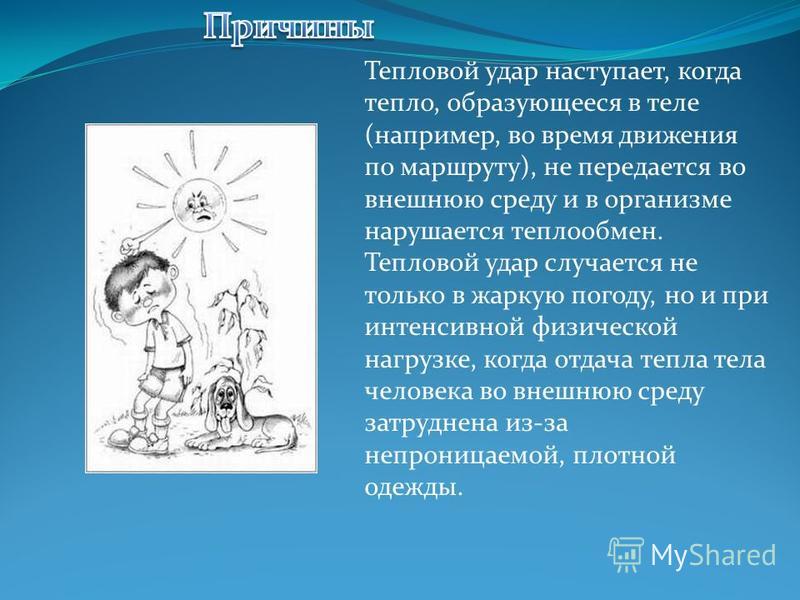 Причины

Тепловой удар наступает, когда тепло, образующееся в теле (например, во время движения по маршруту), не передается во внешнюю среду и в организме нарушается теплообмен. Тепловой удар случается не только в жаркую погоду, но и при интенсивной физической нагрузке, когда отдача тепла тела человека во внешнюю среду затруднена из-за непроницаемой, плотной одежды.

MyShared